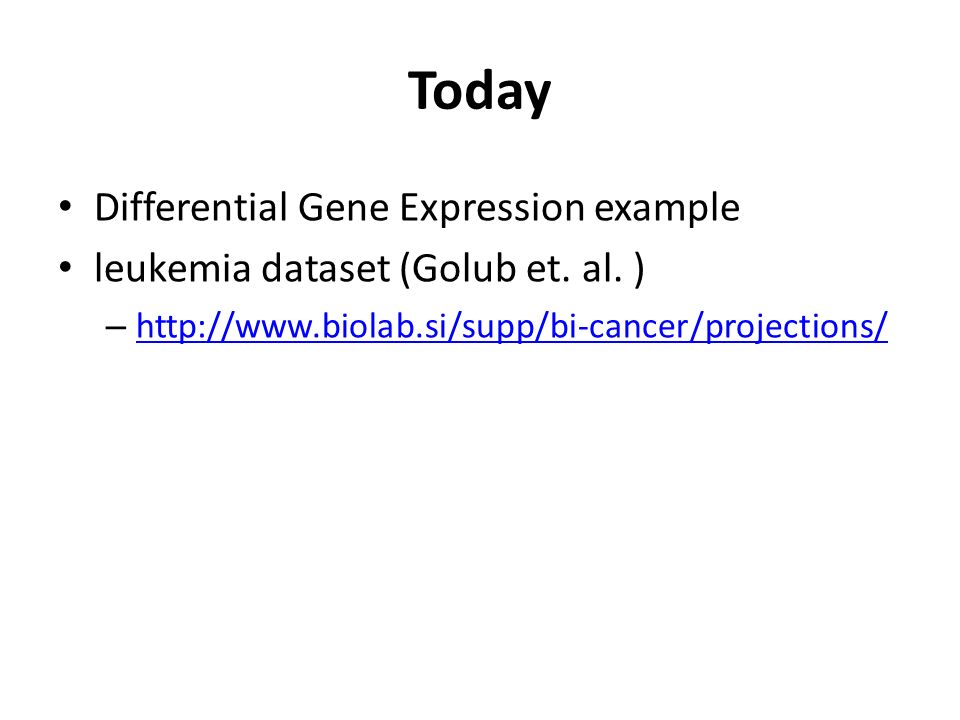 Today

• Differential Gene Expression example
• leukemia dataset (Golub et. al. )
– http://www.biolab.si/supp/bi-cancer/projections/